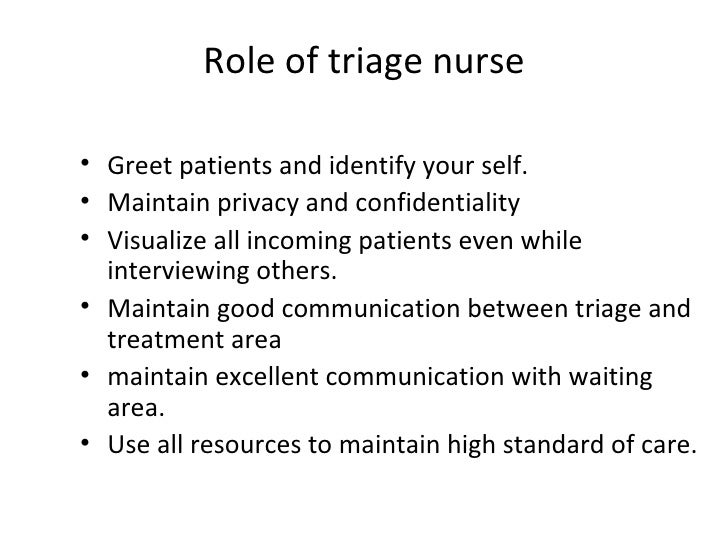 Role of triage nurse

• Greet patients and identify your self.
• Maintain privacy and confidentiality
• Visualize all incoming patients even while interviewing others.
• Maintain good communication between triage and treatment area
• maintain excellent communication with waiting area.
• Use all resources to maintain high standard of care.